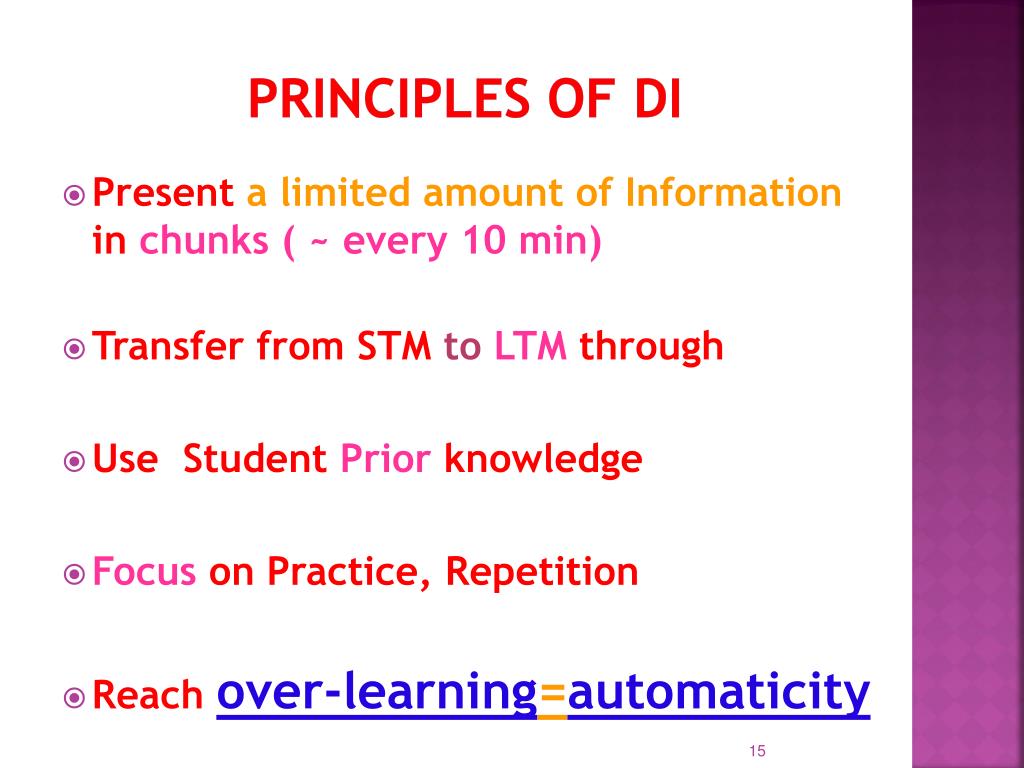 PRINCIPLES OF DI

Present a limited amount of Information in chunks ( ~ every 10 min)

Transfer from STM to LTM through

Use  Student Prior knowledge

Focus on Practice, Repetition

Reach over-learning=automaticity

15